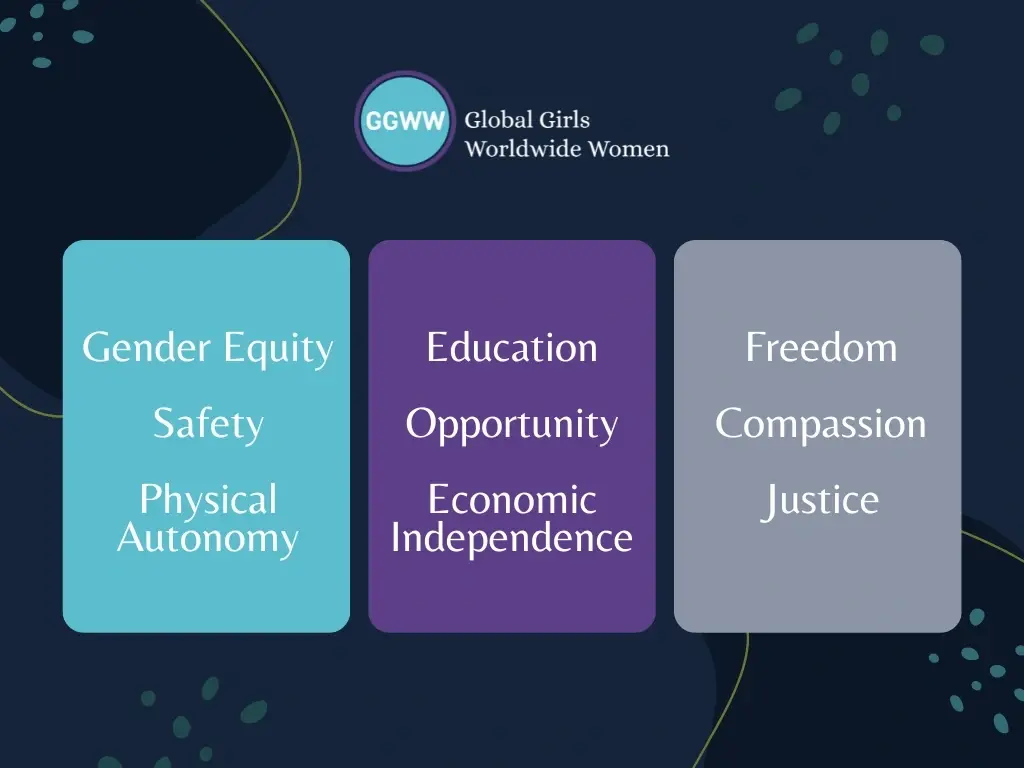 GGWW Global Girls Worldwide Women

Gender Equity

Safety

Physical Autonomy

Education

Opportunity

Economic Independence

Freedom

Compassion

Justice